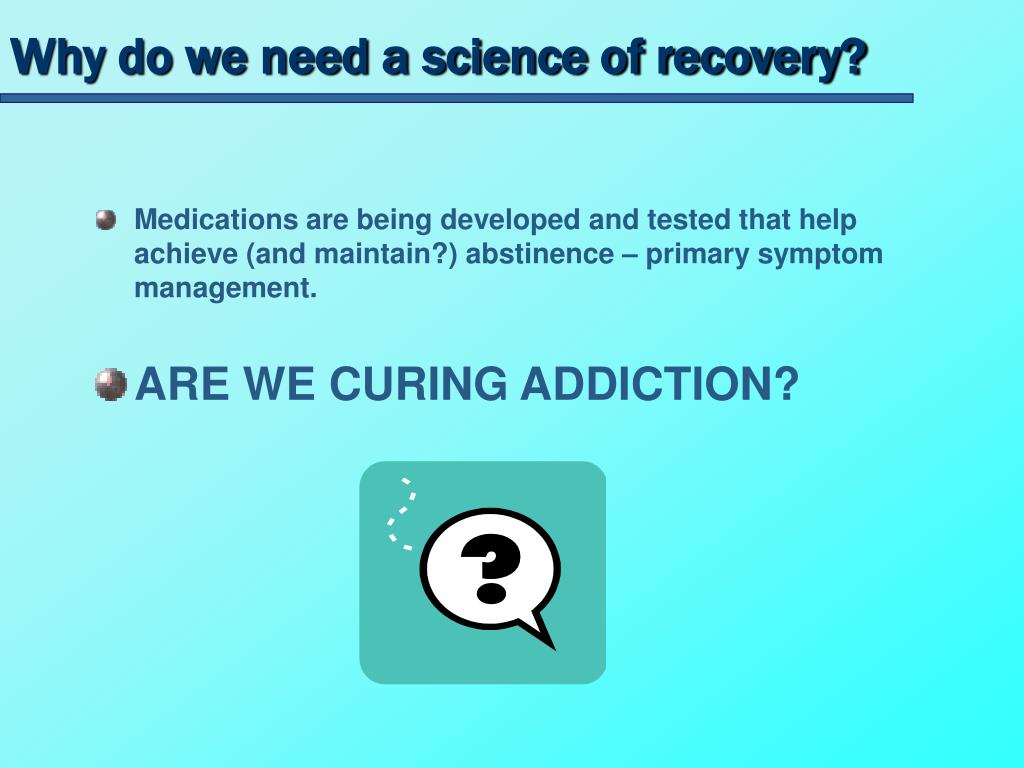 Why do we need a science of recovery?

Medications are being developed and tested that help achieve (and maintain?) abstinence – primary symptom management.

ARE WE CURING ADDICTION?

?